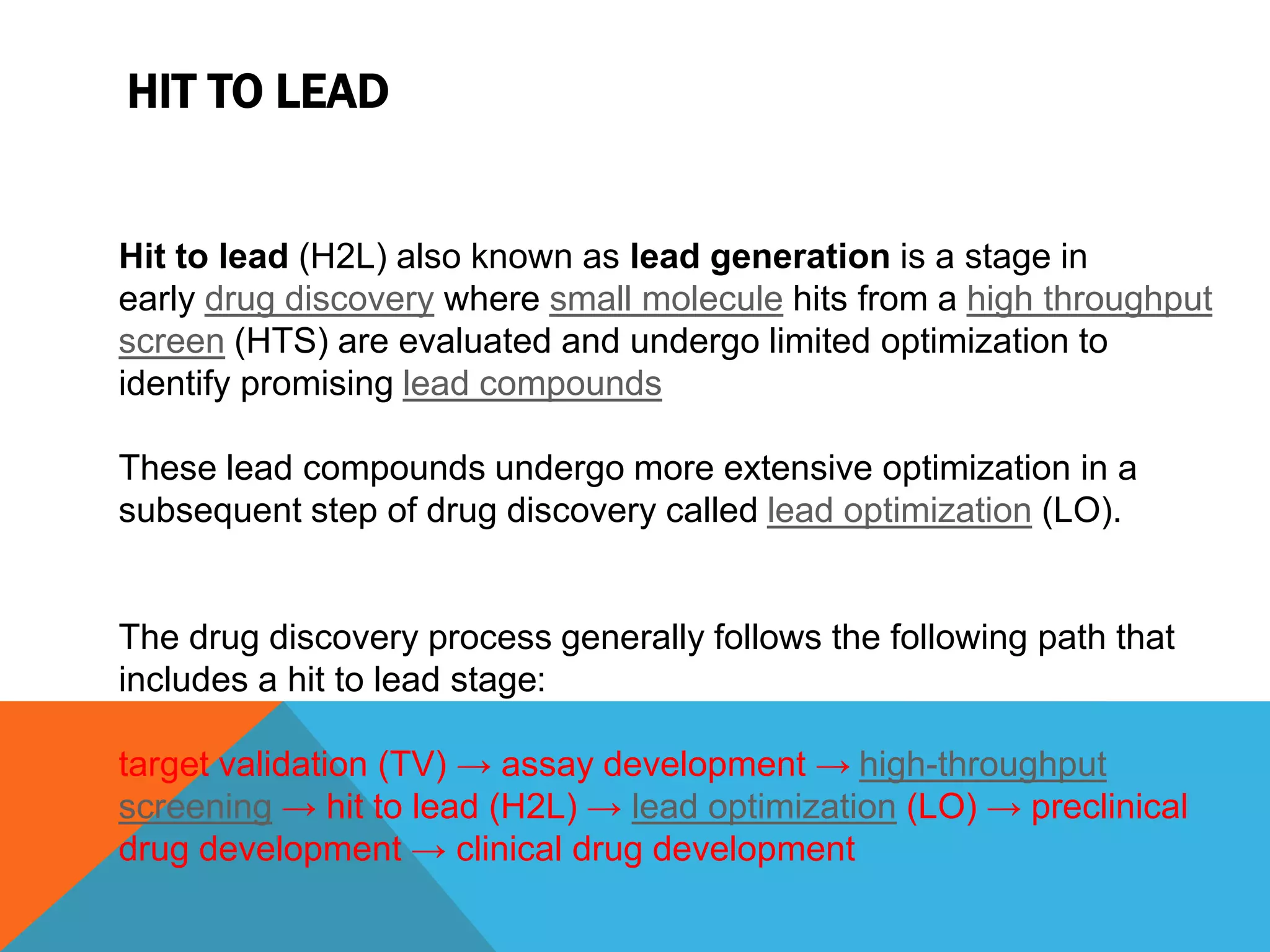 HIT TO LEAD

Hit to lead (H2L) also known as lead generation is a stage in early drug discovery where small molecule hits from a high throughput screen (HTS) are evaluated and undergo limited optimization to identify promising lead compounds

These lead compounds undergo more extensive optimization in a subsequent step of drug discovery called lead optimization (LO).

The drug discovery process generally follows the following path that includes a hit to lead stage:

target validation (TV) → assay development → high-throughput screening → hit to lead (H2L) → lead optimization (LO) → preclinical drug development → clinical drug development